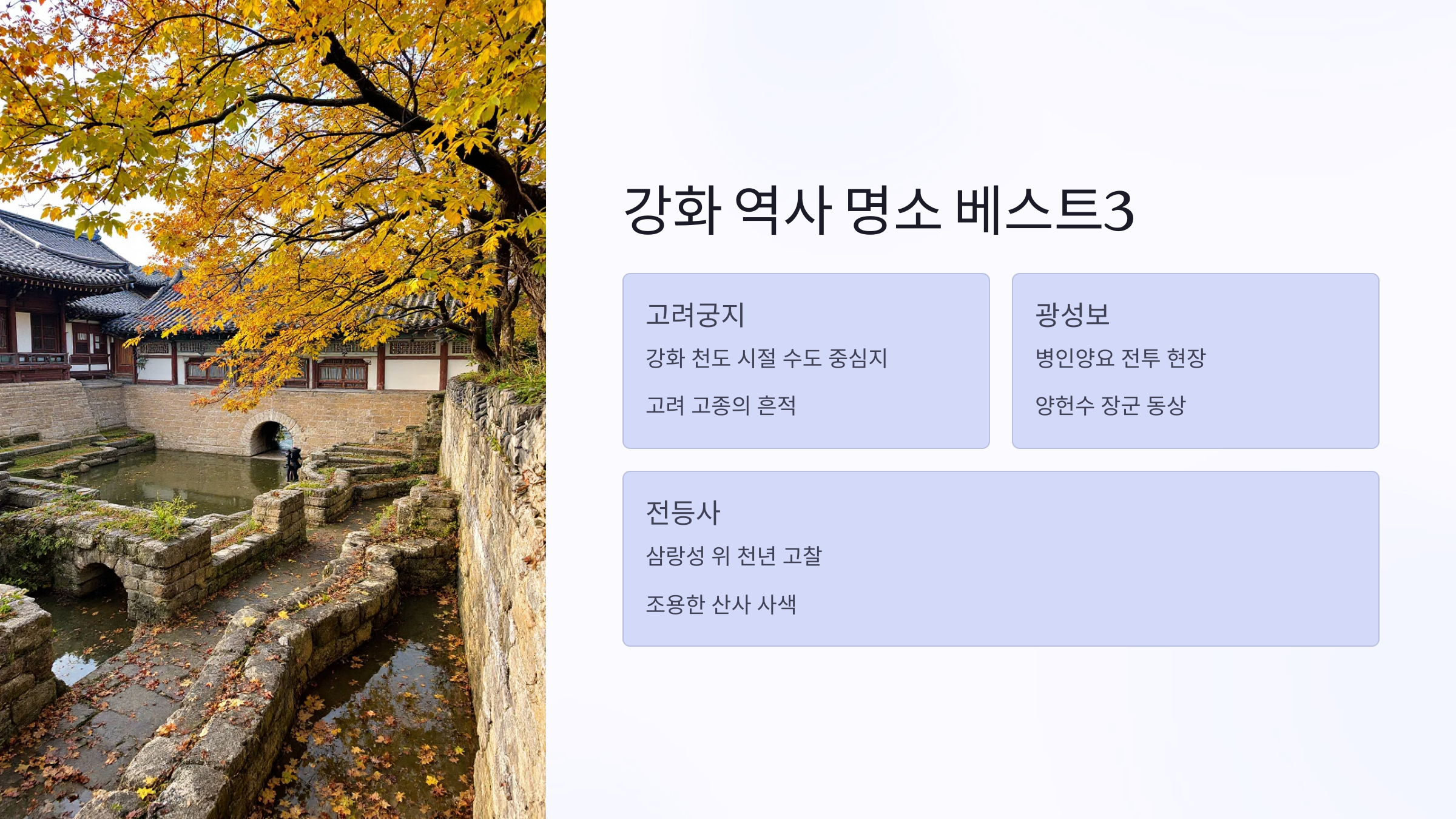 강화 역사 명소 베스트3

고려궁지

강화 천도 시절 수도 중심지

고려 고종의 흔적

광성보

병인양요 전투 현장

양헌수 장군 동상

전등사

삼랑성 위 천년 고찰

조용한 산사 사색